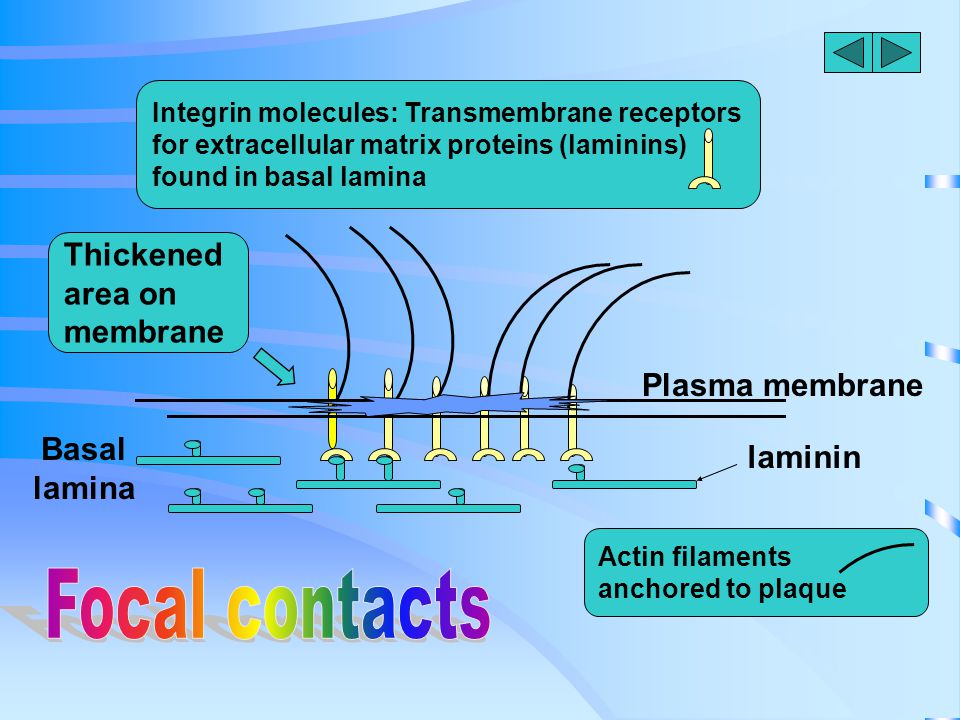 Integrin molecules: Transmembrane receptors for extracellular matrix proteins (laminins) found in basal lamina

Thickened area on membrane

Plasma membrane

Basal lamina

laminin

Actin filaments anchored to plaque

Focal contacts